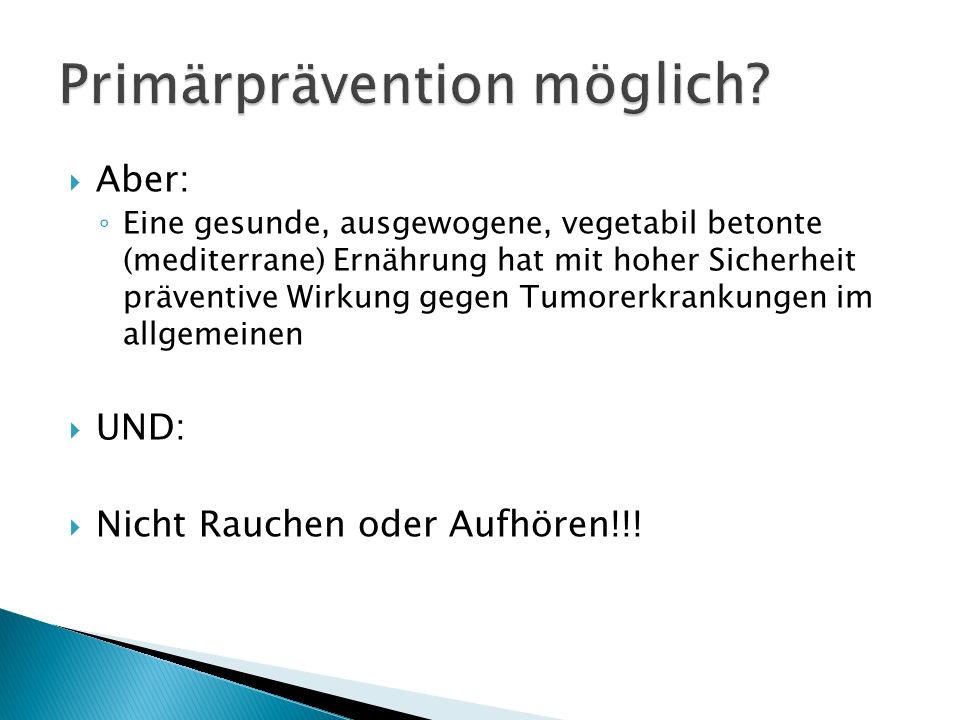 Primärprävention möglich?

Aber:
Eine gesunde, ausgewogene, vegetabil betonte (mediterrane) Ernährung hat mit hoher Sicherheit präventive Wirkung gegen Tumorerkrankungen im allgemeinen

UND:

Nicht Rauchen oder Aufhören!!!